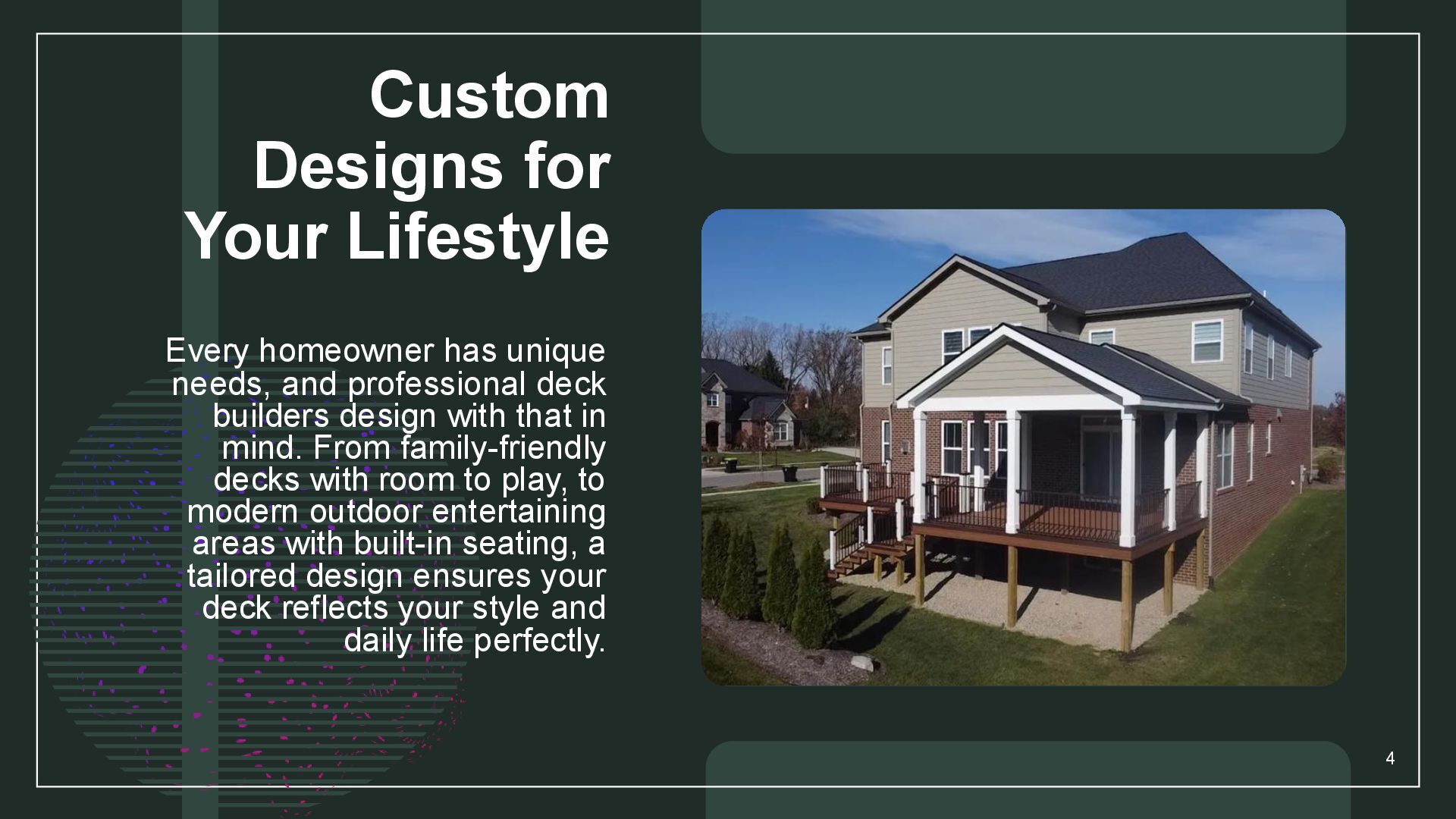 Custom Designs for Your Lifestyle

Every homeowner has unique needs, and professional deck builders design with that in mind. From family-friendly decks with room to play, to modern outdoor entertaining areas with built-in seating, a tailored design ensures your deck reflects your style and daily life perfectly.

4